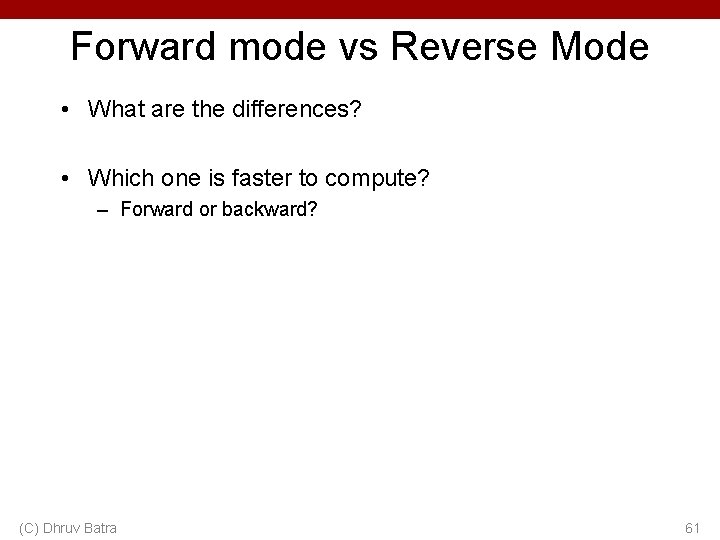 Forward mode vs Reverse Mode

• What are the differences?

• Which one is faster to compute?
– Forward or backward?

(C) Dhruv Batra

61